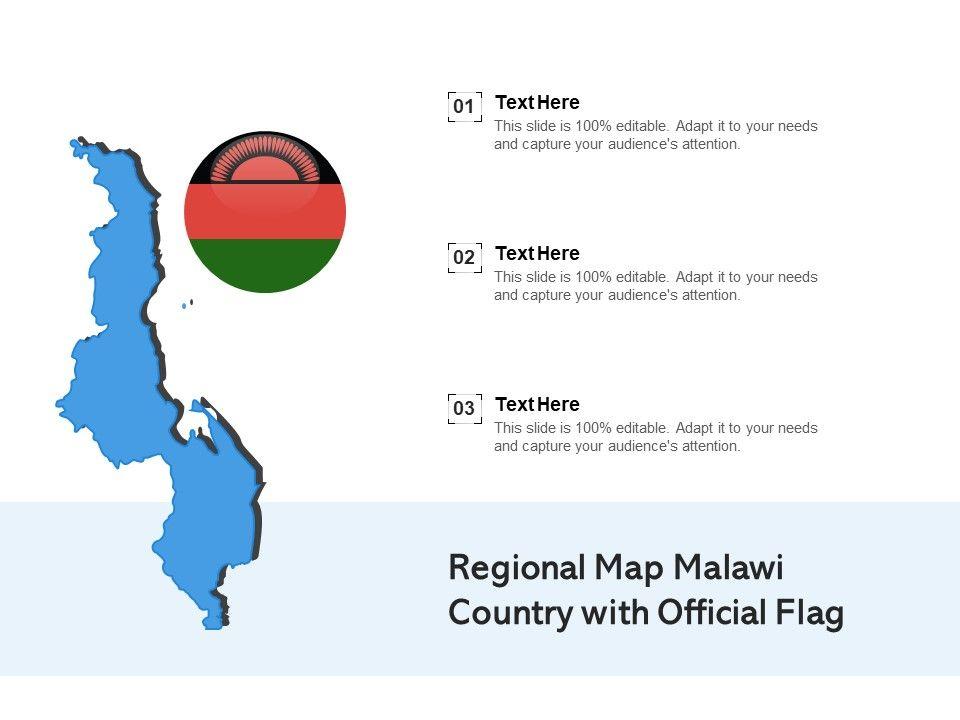 01
Text Here
This slide is 100% editable. Adapt it to your needs and capture your audience's attention.

02
Text Here
This slide is 100% editable. Adapt it to your needs and capture your audience's attention.

03
Text Here
This slide is 100% editable. Adapt it to your needs and capture your audience's attention.

Regional Map Malawi Country with Official Flag